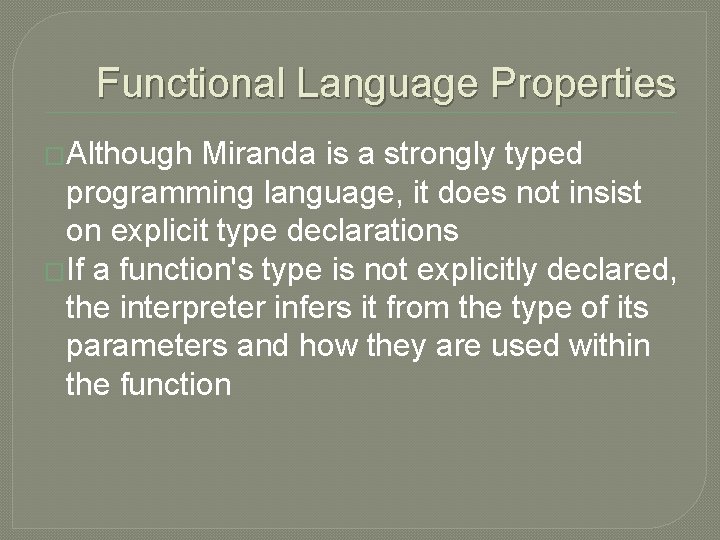 Functional Language Properties

Although Miranda is a strongly typed programming language, it does not insist on explicit type declarations

If a function's type is not explicitly declared, the interpreter infers it from the type of its parameters and how they are used within the function